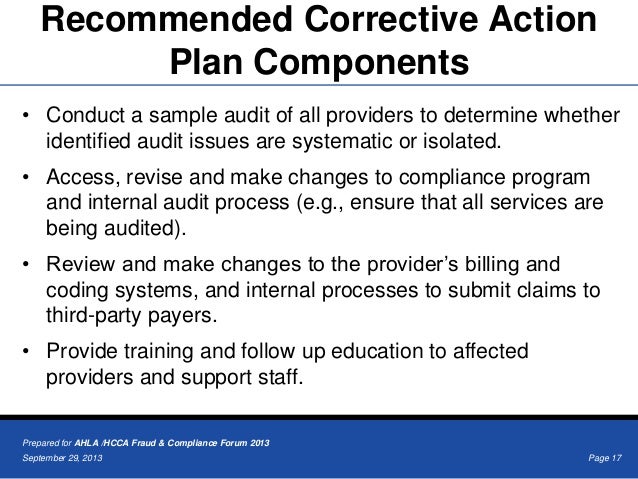 Recommended Corrective Action Plan Components

• Conduct a sample audit of all providers to determine whether identified audit issues are systematic or isolated.

• Access, revise and make changes to compliance program and internal audit process (e.g., ensure that all services are being audited).

• Review and make changes to the provider's billing and coding systems, and internal processes to submit claims to third-party payers.

• Provide training and follow up education to affected providers and support staff.

Prepared for AHLA /HCCA Fraud & Compliance Forum 2013
September 29, 2013

Page 17